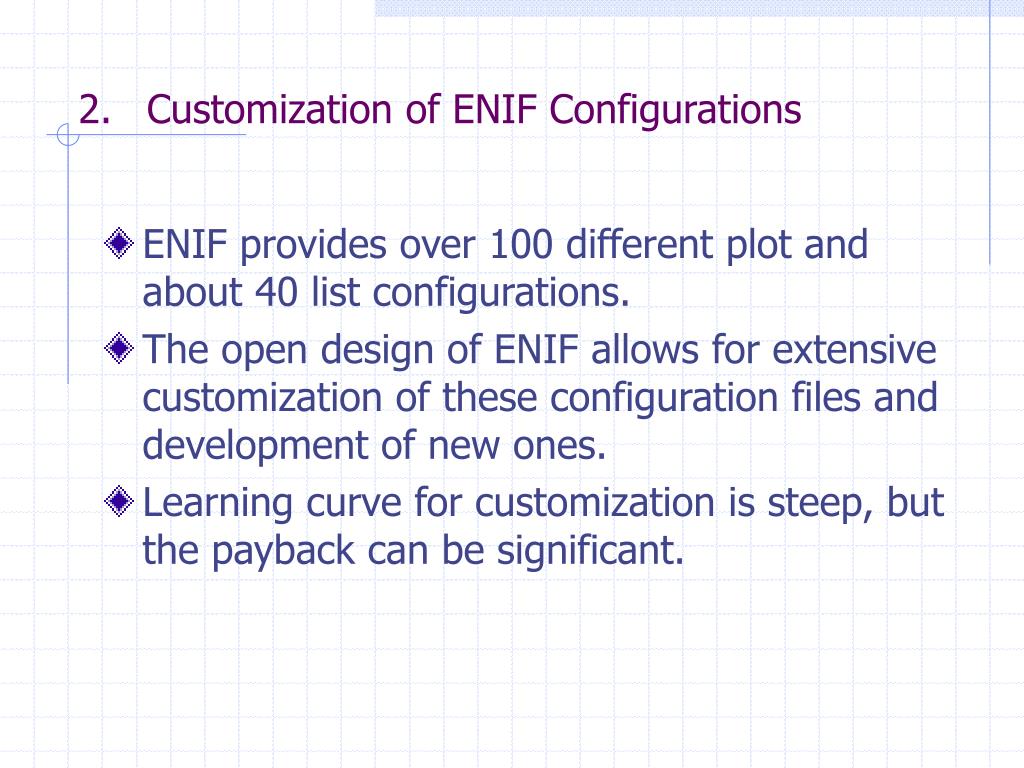 2. Customization of ENIF Configurations

ENIF provides over 100 different plot and about 40 list configurations.

The open design of ENIF allows for extensive customization of these configuration files and development of new ones.

Learning curve for customization is steep, but the payback can be significant.